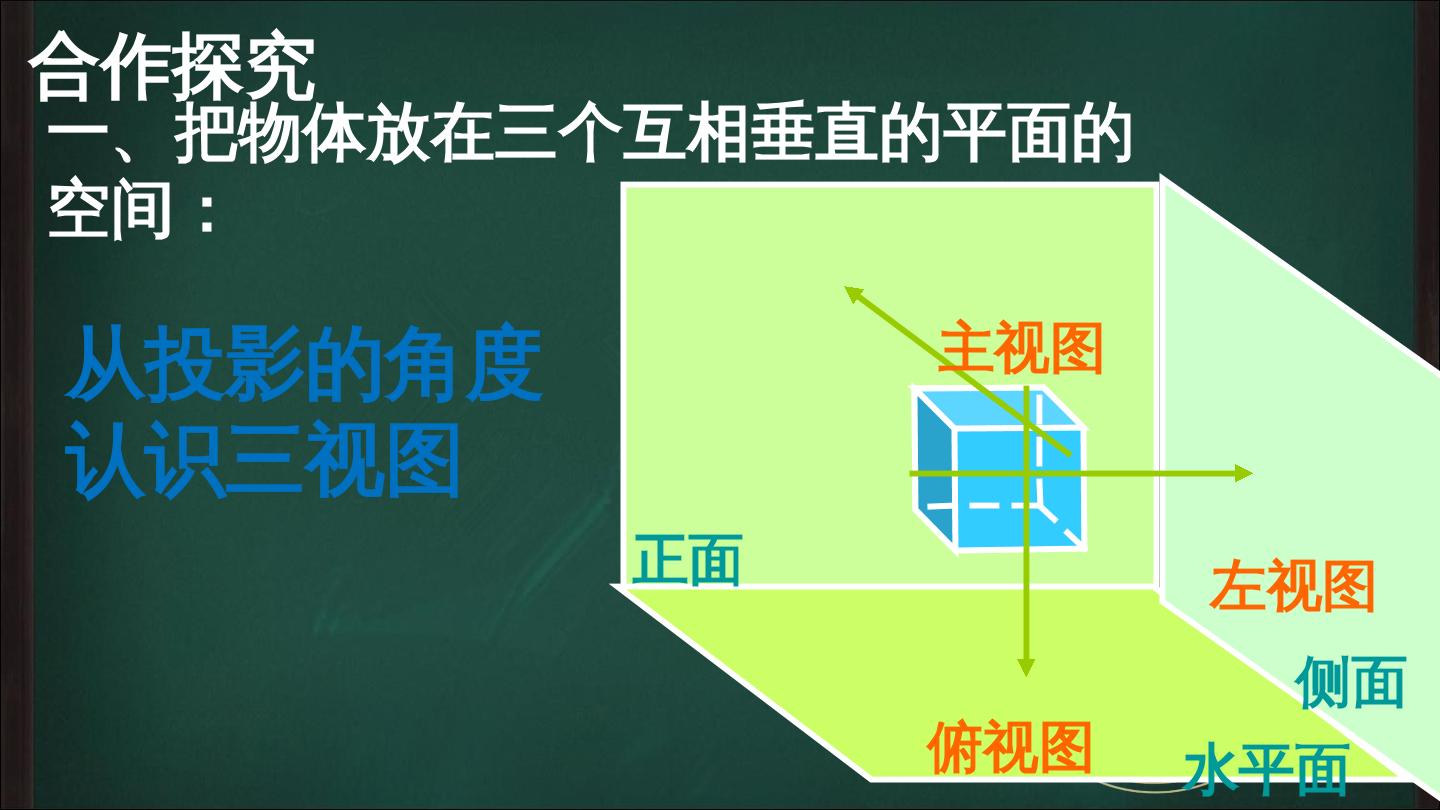 合作探究

一、把物体放在三个互相垂直的平面的空间：

从投影的角度
认识三视图

主视图

正面

左视图

侧面

俯视图

水平面